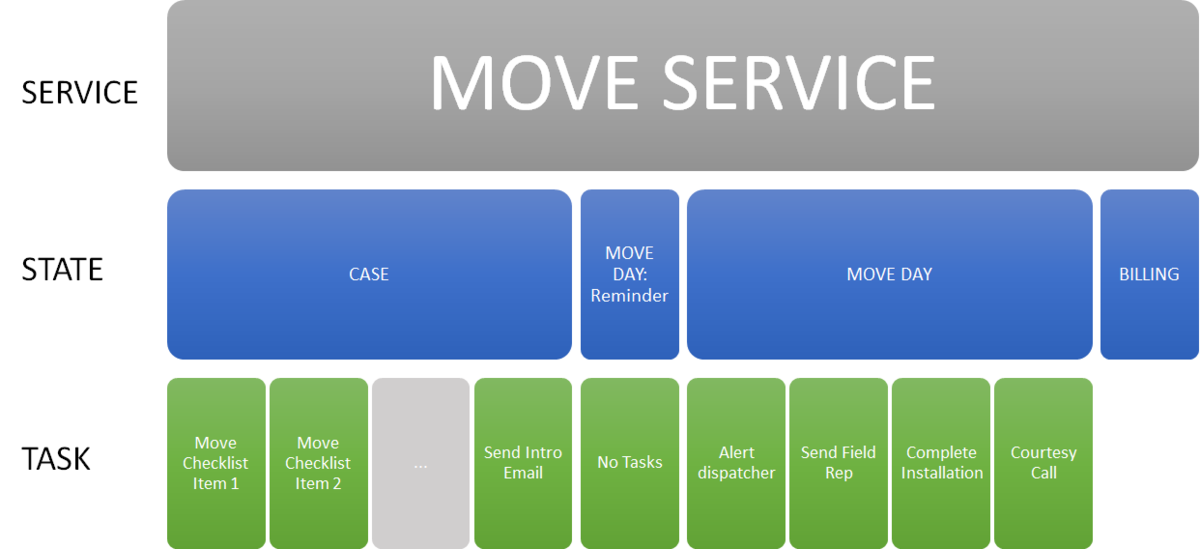 SERVICE

MOVE SERVICE

STATE

CASE

MOVE DAY: Reminder

MOVE DAY

BILLING

TASK

Move Checklist Item 1

Move Checklist Item 2

...

Send Intro Email

No Tasks

Alert dispatcher

Send Field Rep

Complete Installation

Courtesy Call